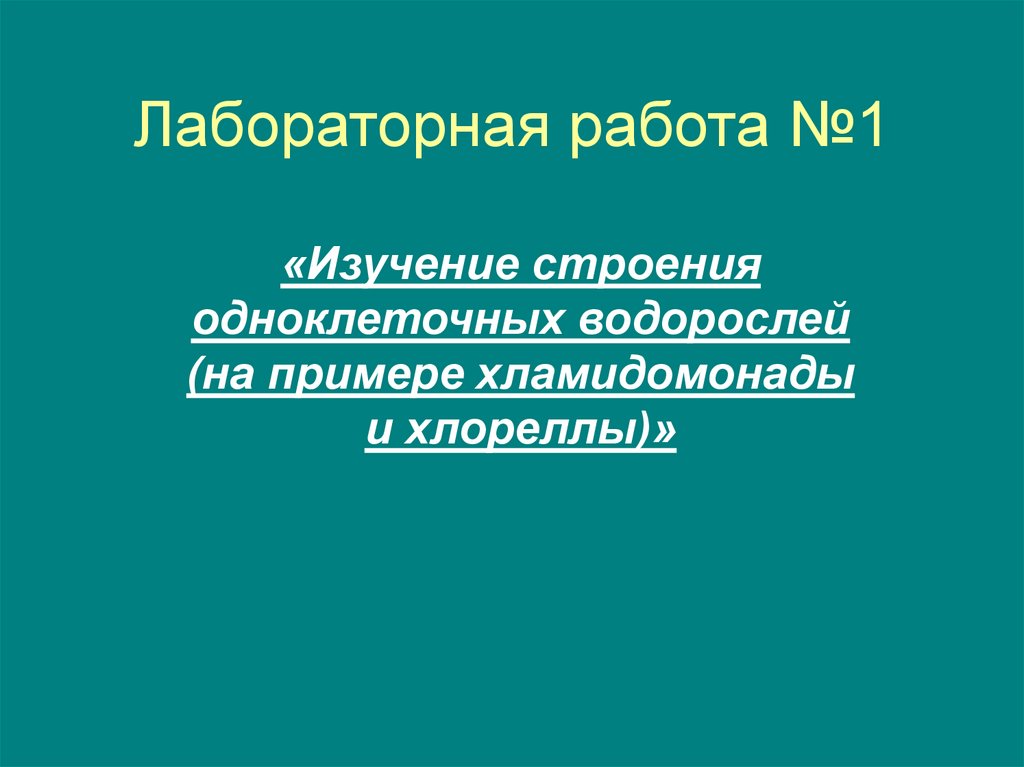 Лабораторная работа №1

«Изучение строения одноклеточных водорослей (на примере хламидомонады и хлореллы)»